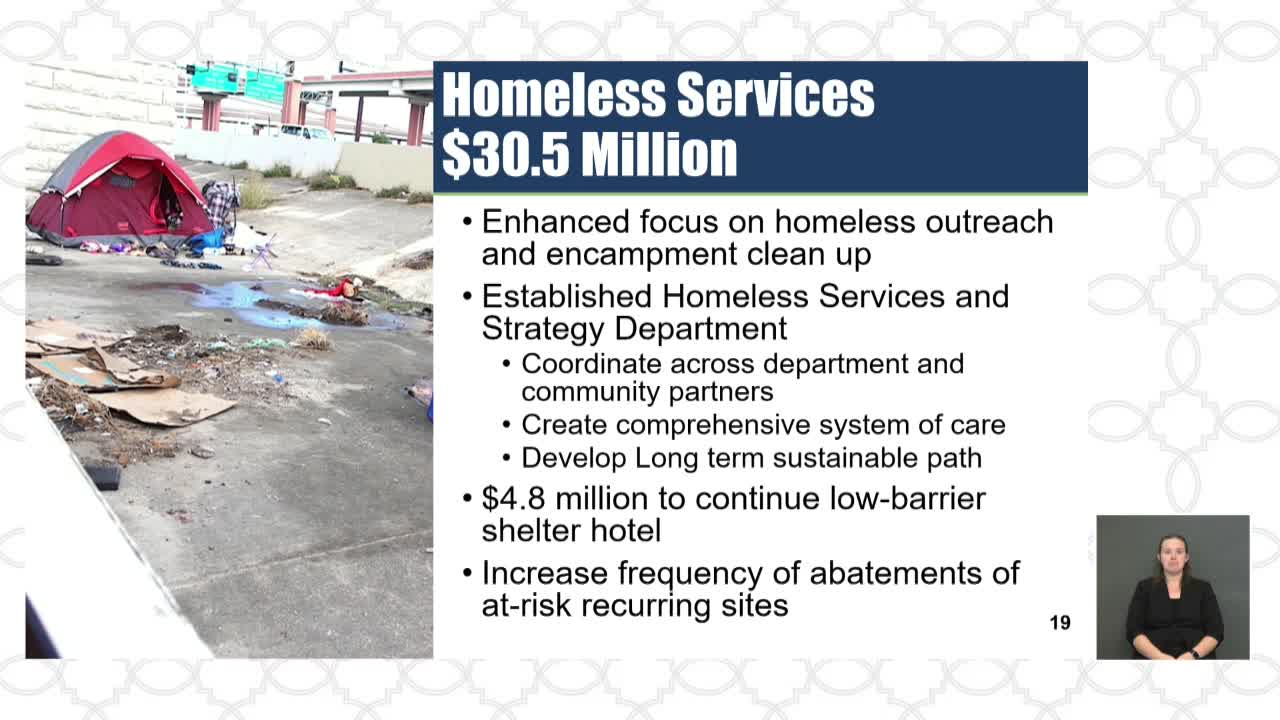 Homeless Services
$30.5 Million

• Enhanced focus on homeless outreach and encampment clean up
• Established Homeless Services and Strategy Department
  • Coordinate across department and community partners
  • Create comprehensive system of care
  • Develop Long term sustainable path
• $4.8 million to continue low-barrier shelter hotel
• Increase frequency of abatements of at-risk recurring sites

19